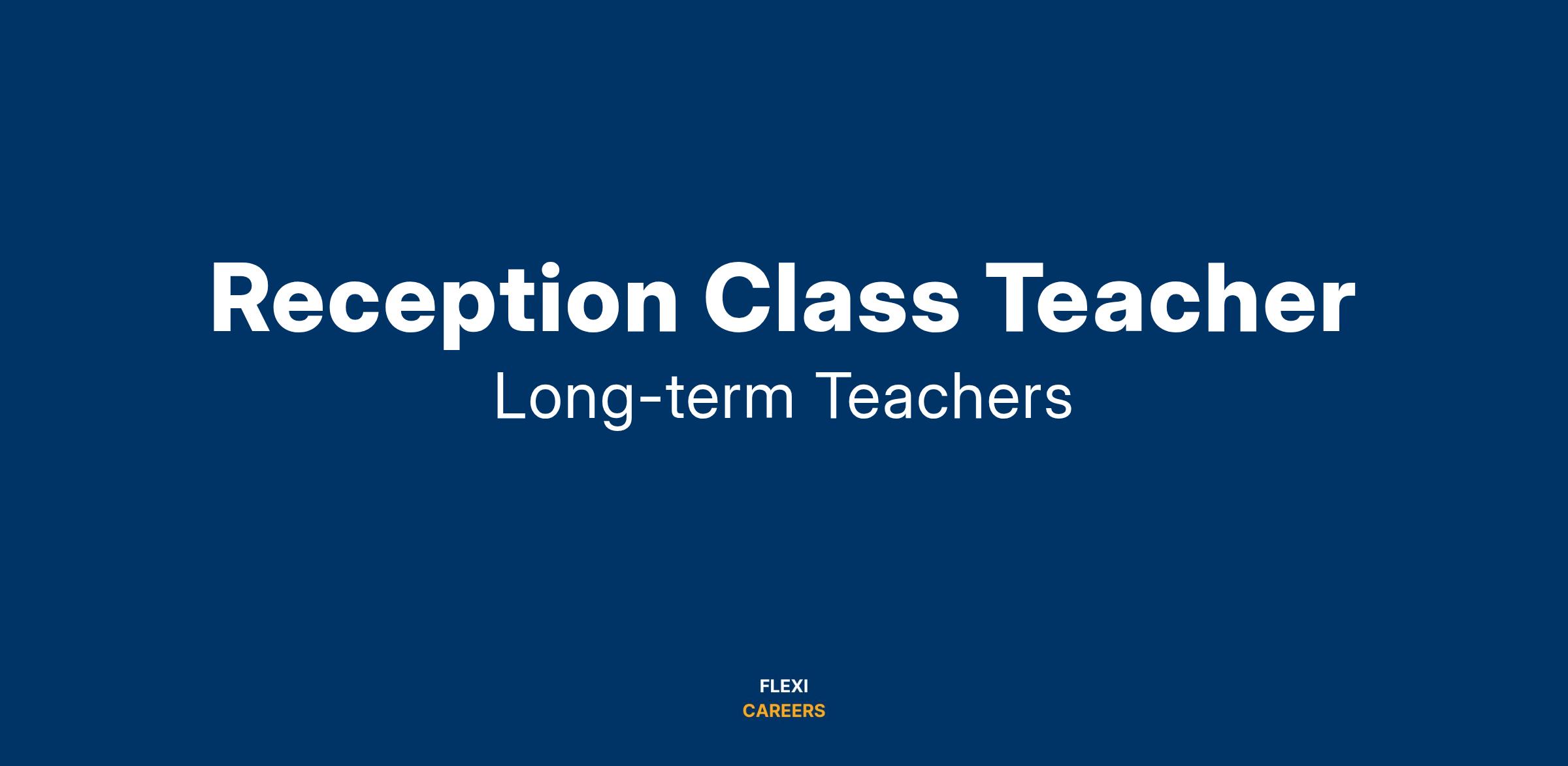 Reception Class Teacher
Long-term Teachers

FLEXI
CAREERS